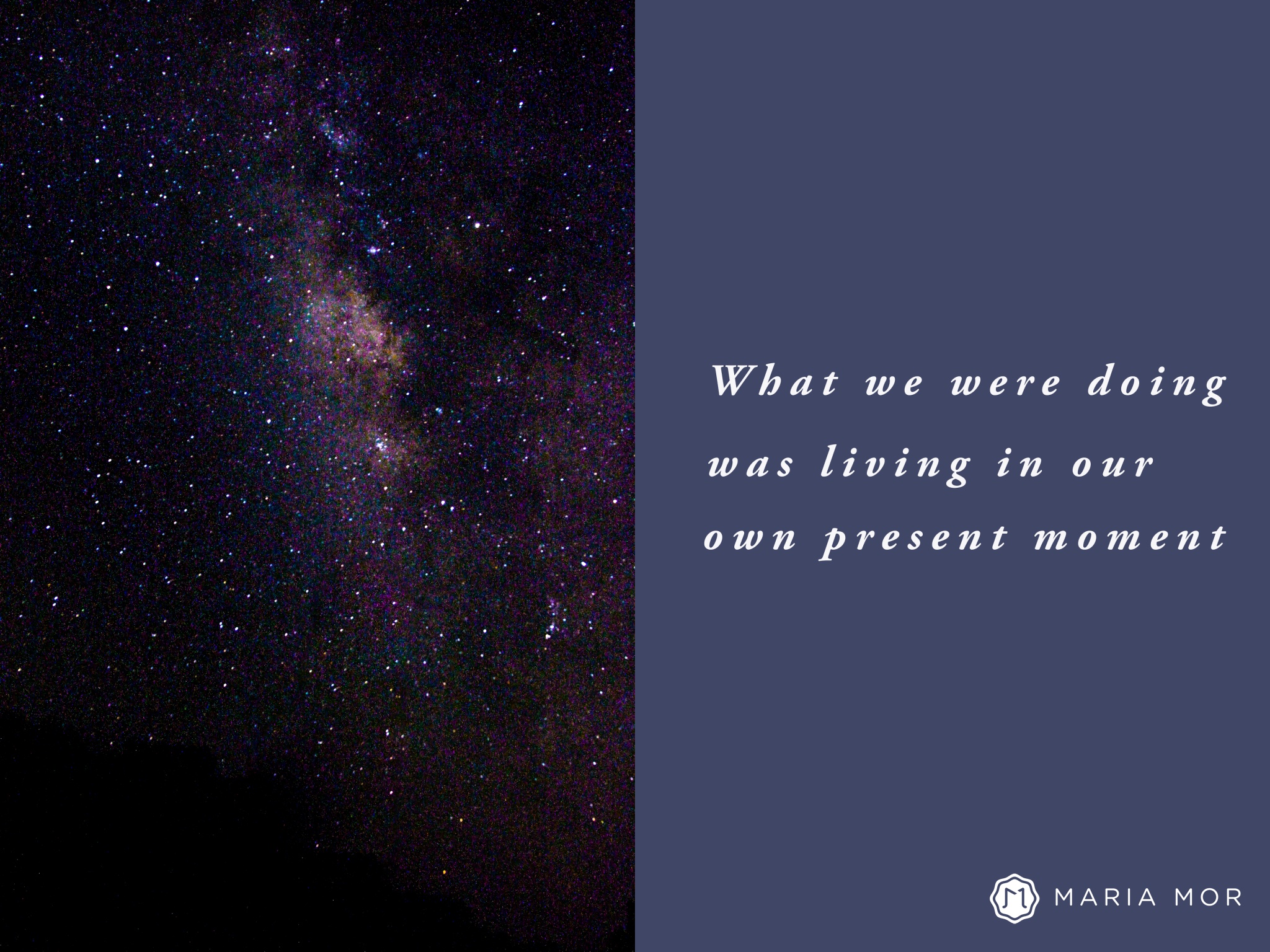 What we were doing was living in our own present moment

MARIA MOR